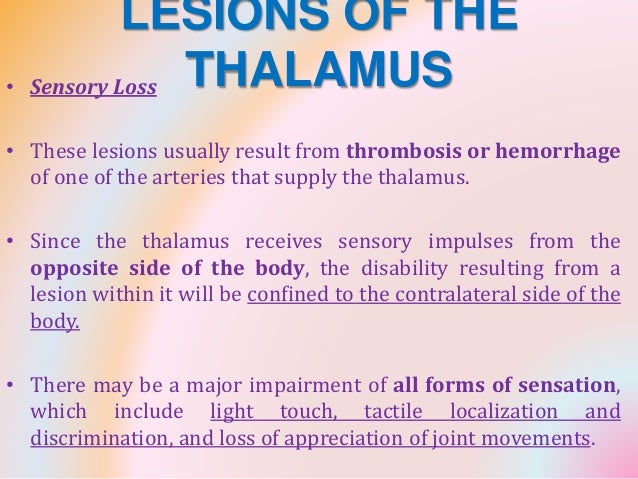 LESIONS OF THE THALAMUS

• Sensory Loss

• These lesions usually result from thrombosis or hemorrhage of one of the arteries that supply the thalamus.

• Since the thalamus receives sensory impulses from the opposite side of the body, the disability resulting from a lesion within it will be confined to the contralateral side of the body.

• There may be a major impairment of all forms of sensation, which include light touch, tactile localization and discrimination, and loss of appreciation of joint movements.